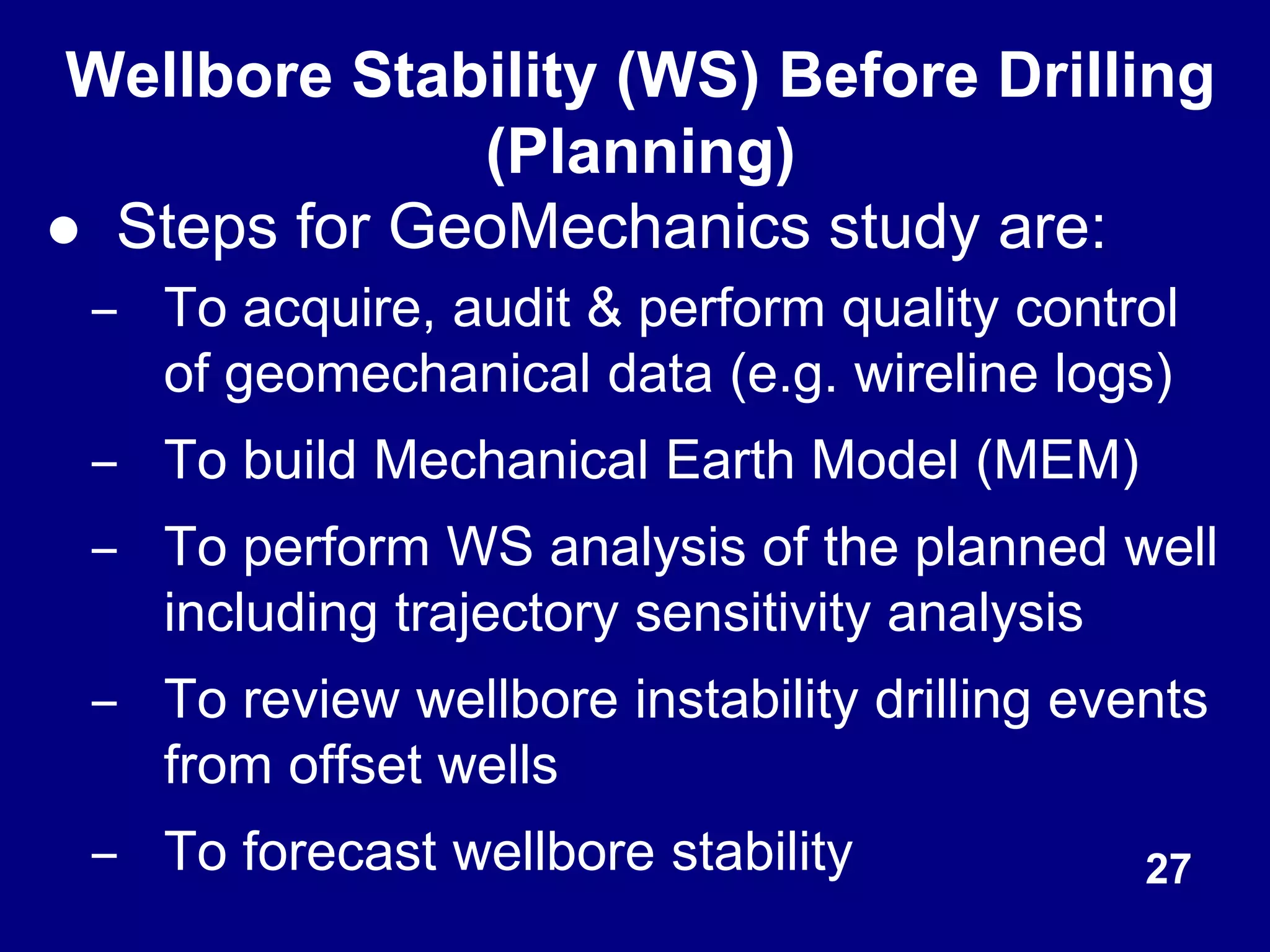 Wellbore Stability (WS) Before Drilling (Planning)

● Steps for GeoMechanics study are:

– To acquire, audit & perform quality control of geomechanical data (e.g. wireline logs)

– To build Mechanical Earth Model (MEM)

– To perform WS analysis of the planned well including trajectory sensitivity analysis

– To review wellbore instability drilling events from offset wells

– To forecast wellbore stability

27